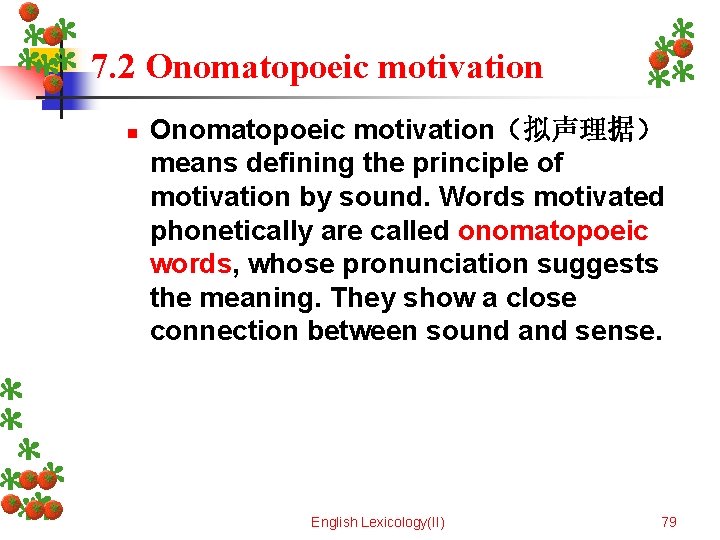 7.2 Onomatopoeic motivation

Onomatopoeic motivation（拟声理据）means defining the principle of motivation by sound. Words motivated phonetically are called onomatopoeic words, whose pronunciation suggests the meaning. They show a close connection between sound and sense.

English Lexicology(II)

79